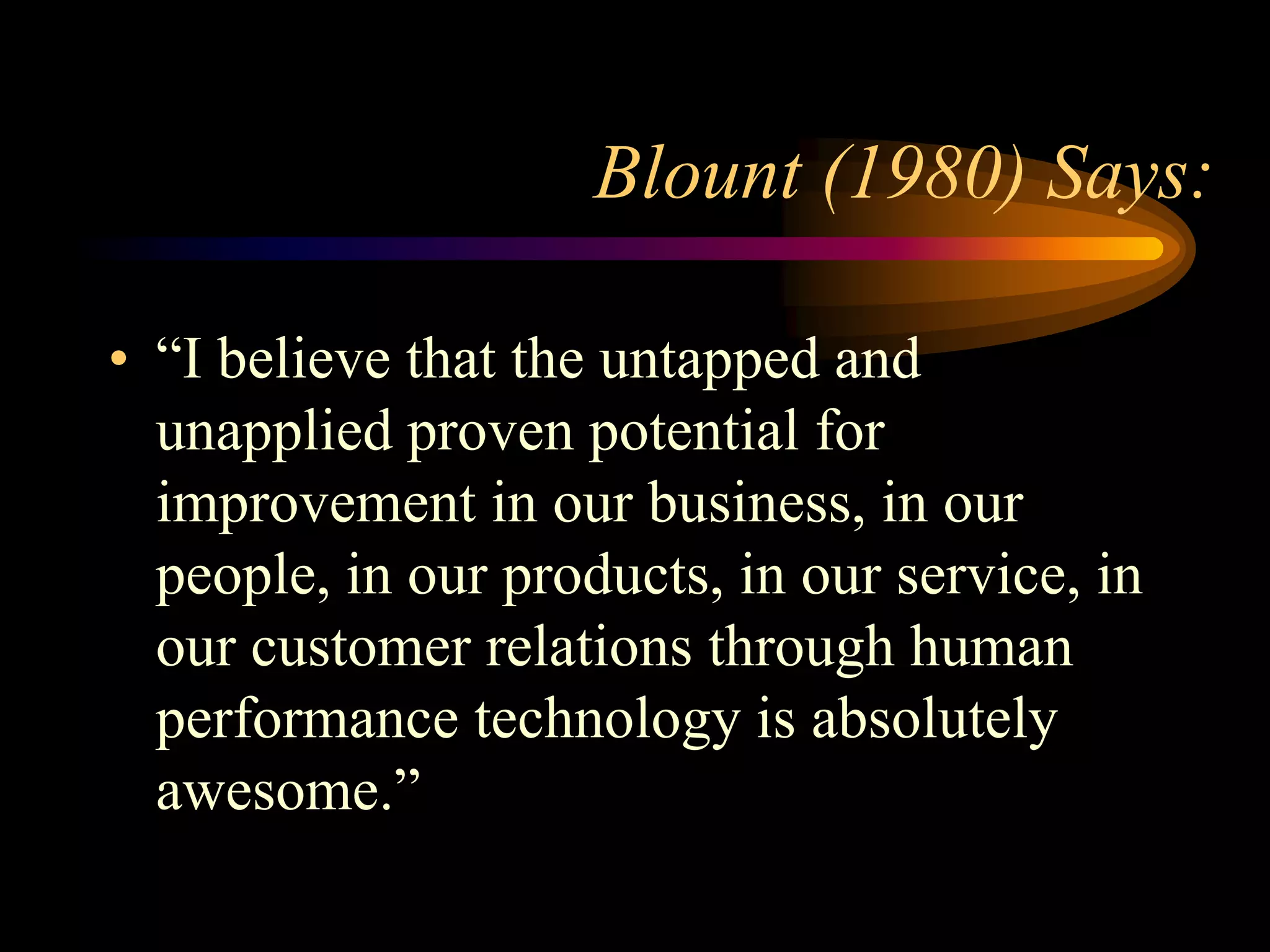 Blount (1980) Says:

• “I believe that the untapped and unapplied proven potential for improvement in our business, in our people, in our products, in our service, in our customer relations through human performance technology is absolutely awesome.”